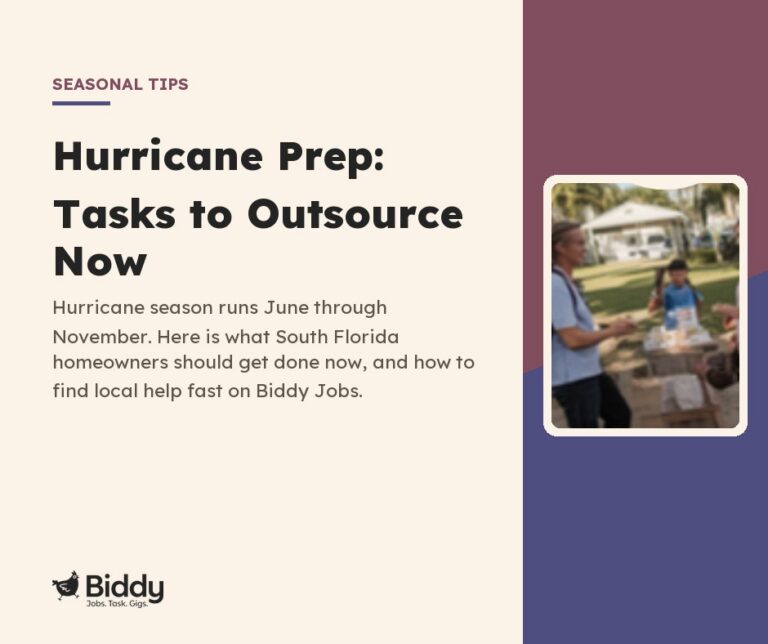 SEASONAL TIPS

Hurricane Prep: Tasks to Outsource Now

Hurricane season runs June through November. Here is what South Florida homeowners should get done now, and how to find local help fast on Biddy Jobs.

Biddy
Jobs. Task. Gigs.